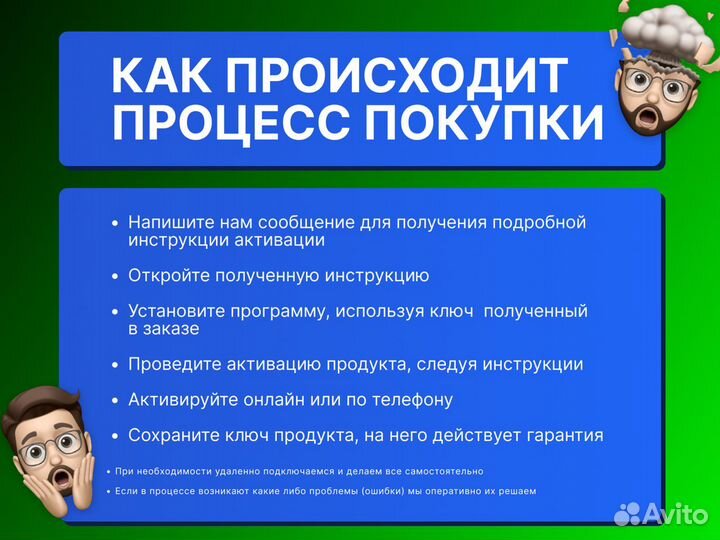 КАК ПРОИСХОДИТ ПРОЦЕСС ПОКУПКИ

• Напишите нам сообщение для получения подробной инструкции активации

• Откройте полученную инструкцию

• Установите программу, используя ключ полученный в заказе

• Проведите активацию продукта, следуя инструкции

• Активируйте онлайн или по телефону

• Сохраните ключ продукта, на него действует гарантия

• При необходимости удаленно подключаемся и делаем все самостоятельно

• Если в процессе возникают какие либо проблемы (ошибки) мы оперативно их решаем

Avito